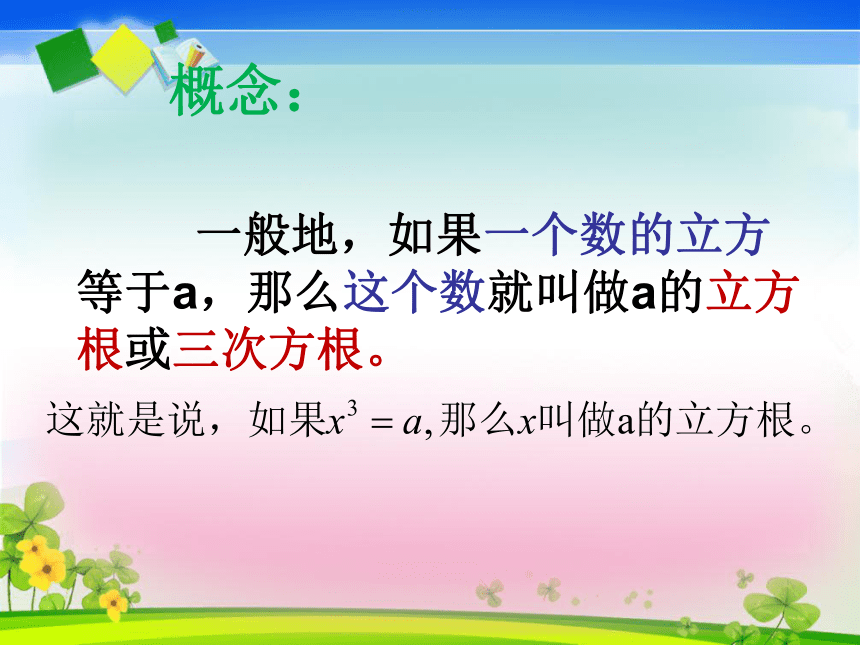 概念：

一般地，如果一个数的立方等于a，那么这个数就叫做a的立方根或三次方根。

这就是说，如果$x^3=a$,那么$x$叫做a的立方根。